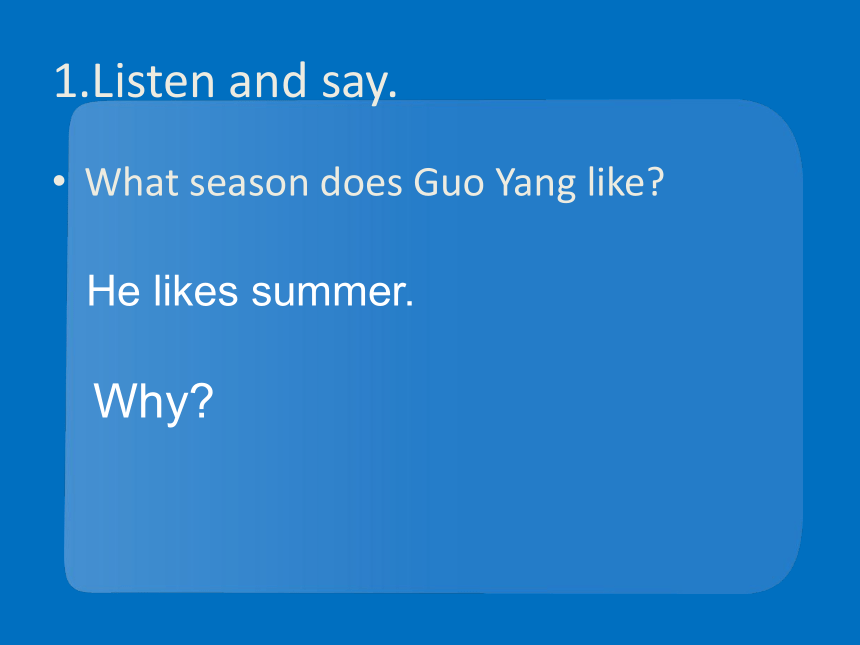 1.Listen and say.

• What season does Guo Yang like?

He likes summer.

Why?